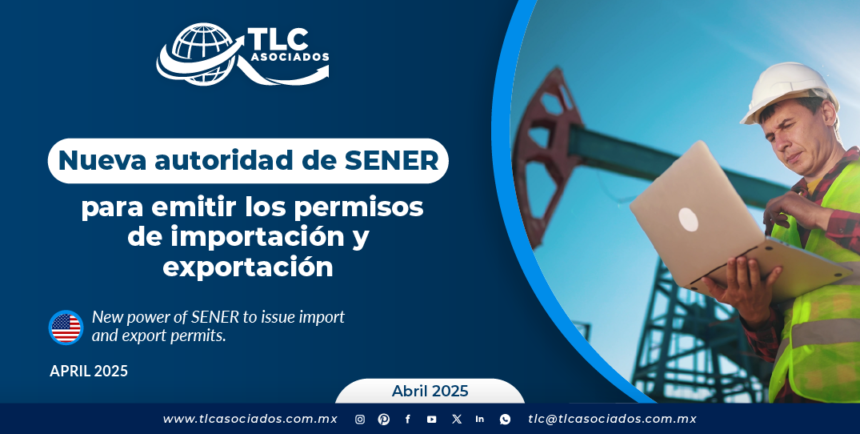 TLC ASOCIADOS

Nueva autoridad de SENER

para emitir los permisos de importación y exportación

New power of SENER to issue import and export permits.

APRIL 2025

Abril 2025

www.tlcasociados.com.mx

tlc@tlcasociados.com.mx